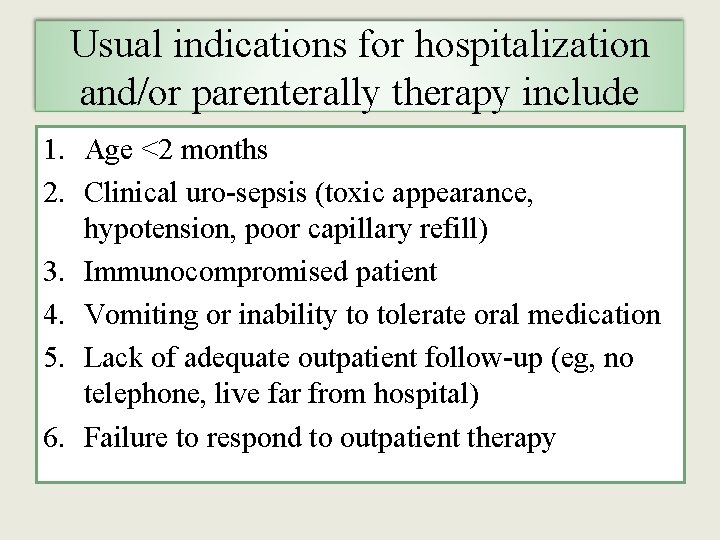 Usual indications for hospitalization and/or parenterally therapy include

1. Age <2 months
2. Clinical uro-sepsis (toxic appearance, hypotension, poor capillary refill)
3. Immunocompromised patient
4. Vomiting or inability to tolerate oral medication
5. Lack of adequate outpatient follow-up (eg, no telephone, live far from hospital)
6. Failure to respond to outpatient therapy